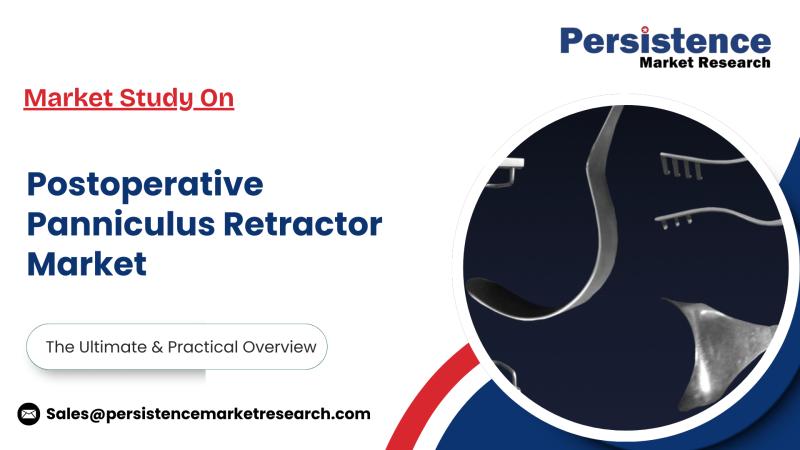 Persistence
Market Research

Market Study On

Postoperative Panniculus Retractor Market

The Ultimate & Practical Overview

Sales@persistencemarketresearch.com